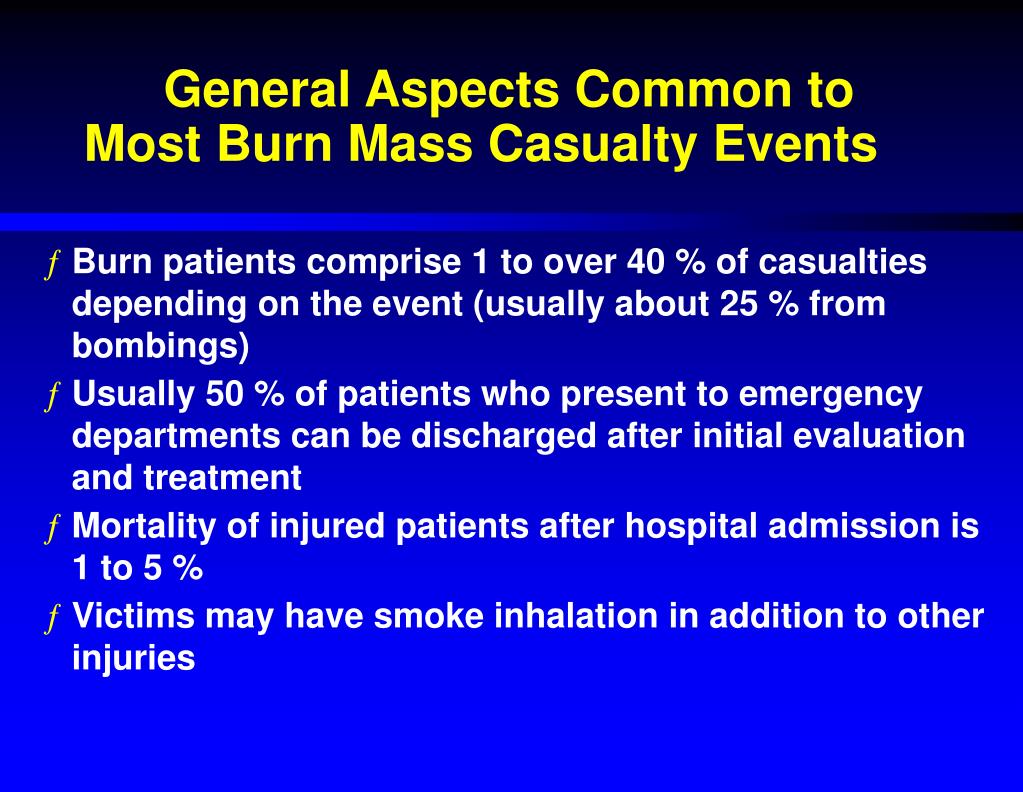 General Aspects Common to Most Burn Mass Casualty Events

ƒ Burn patients comprise 1 to over 40 % of casualties depending on the event (usually about 25 % from bombings)

ƒ Usually 50 % of patients who present to emergency departments can be discharged after initial evaluation and treatment

ƒ Mortality of injured patients after hospital admission is 1 to 5 %

ƒ Victims may have smoke inhalation in addition to other injuries